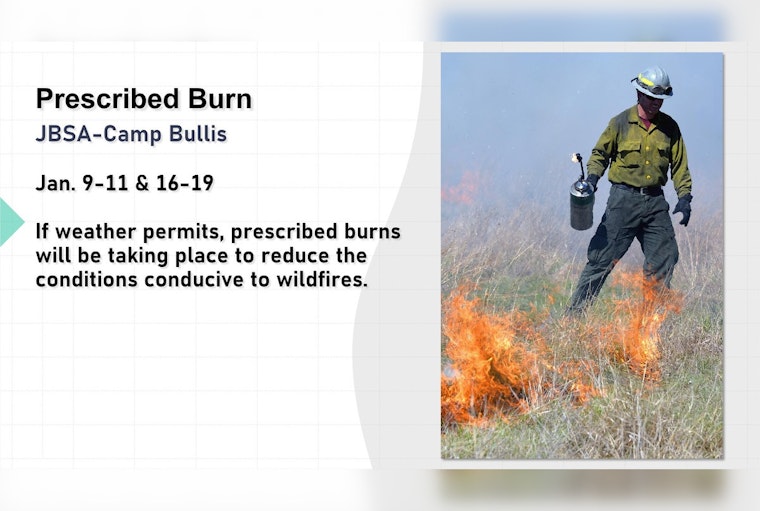 Prescribed Burn
JBSA-Camp Bullis

Jan. 9-11 & 16-19

If weather permits, prescribed burns will be taking place to reduce the conditions conducive to wildfires.